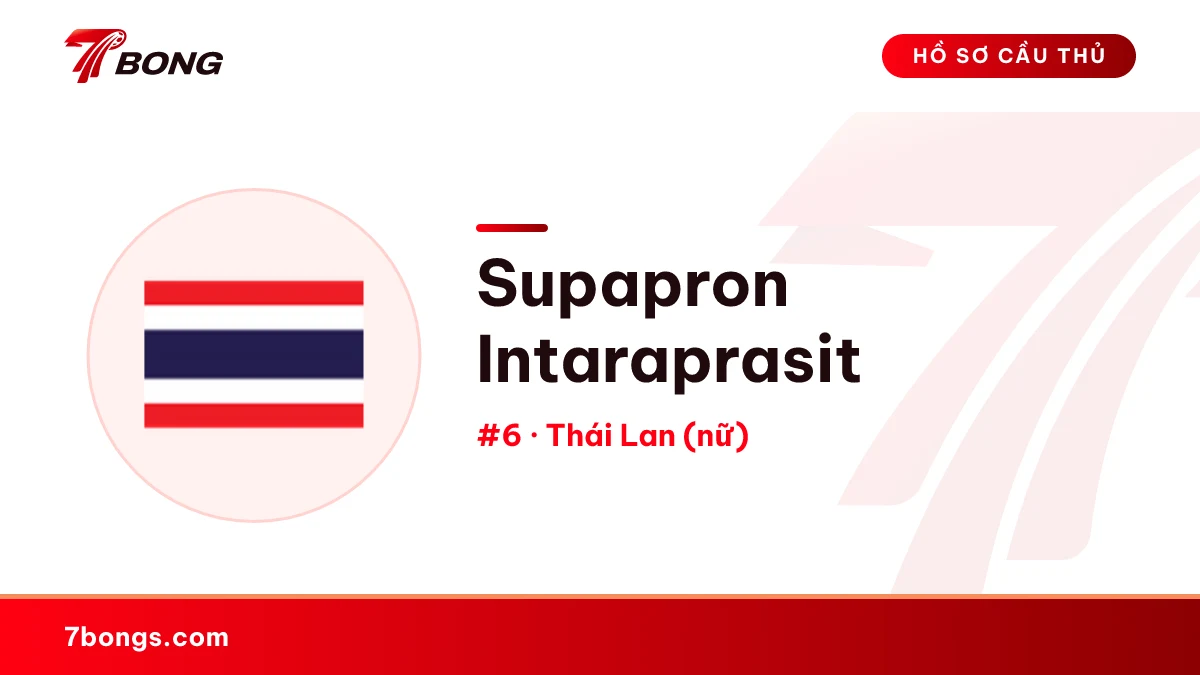 7BONG

HỒ SƠ CẦU THỦ

Supapron Intaraprasit

#6 · Thái Lan (nữ)

7bongs.com